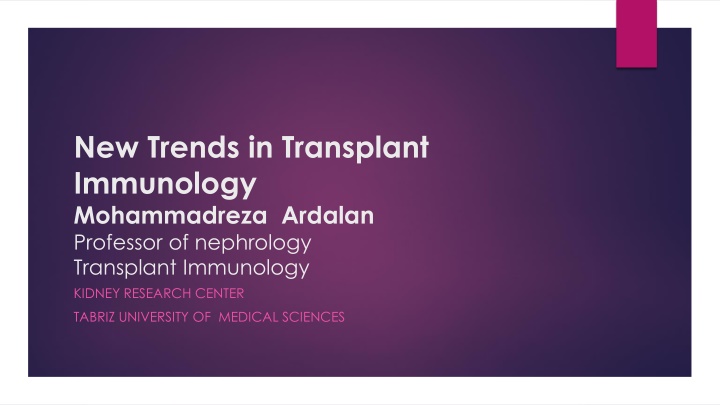 New Trends in Transplant Immunology
Mohammadreza Ardalan
Professor of nephrology
Transplant Immunology

KIDNEY RESEARCH CENTER

TABRIZ UNIVERSITY OF MEDICAL SCIENCES